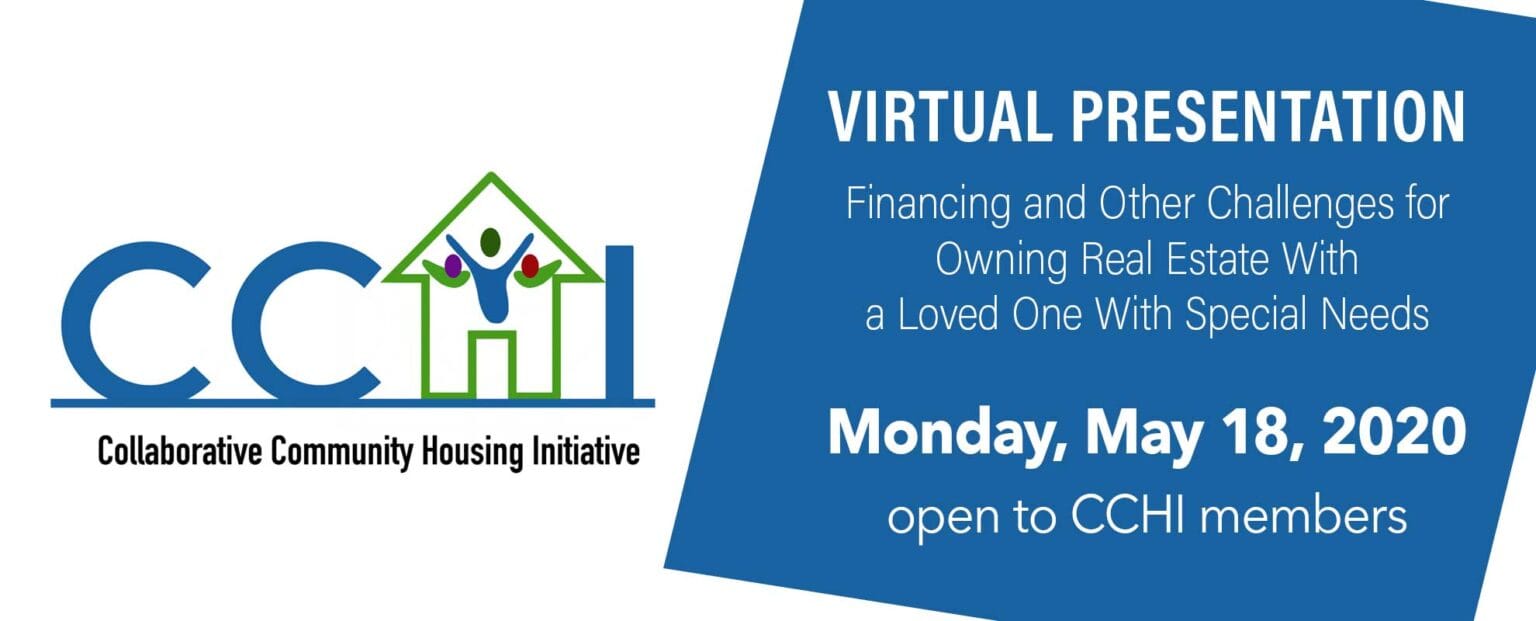 CCHI

Collaborative Community Housing Initiative

VIRTUAL PRESENTATION

Financing and Other Challenges for Owning Real Estate With a Loved One With Special Needs

Monday, May 18, 2020

open to CCHI members